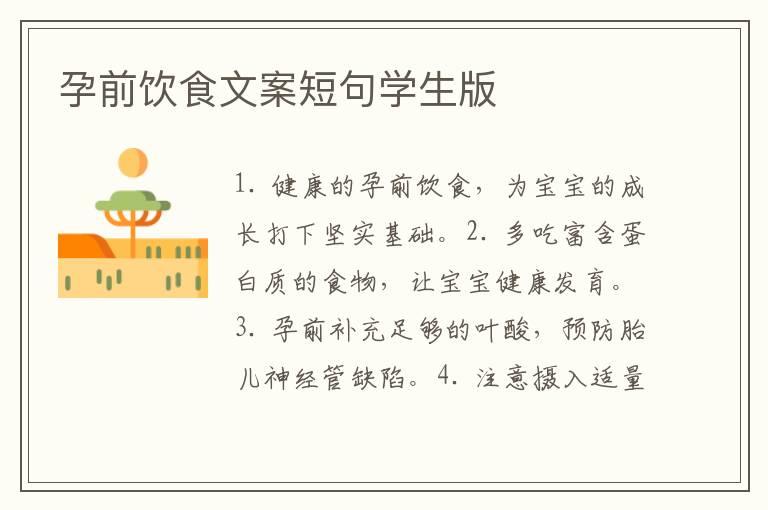 孕前饮食文案短句学生版

1. 健康的孕前饮食，为宝宝的成长打下坚实基础。2. 多吃富含蛋白质的食物，让宝宝健康发育。3. 孕前补充足够的叶酸，预防胎儿神经管缺陷。4. 注意摄入适量